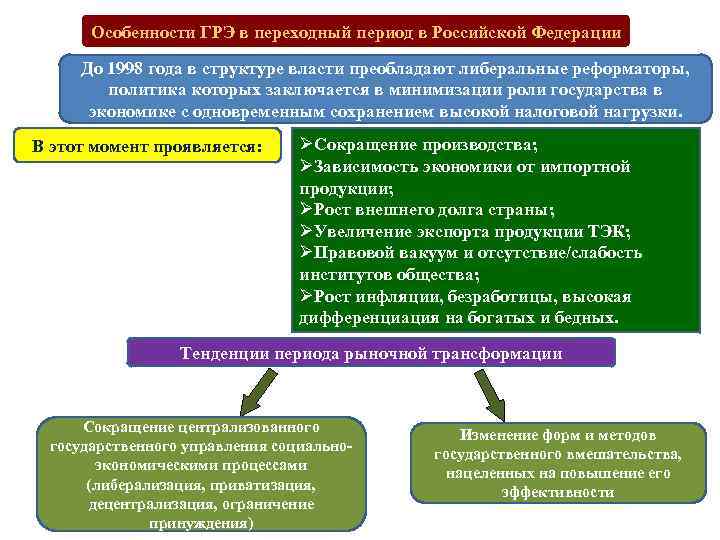 Особенности ГРЭ в переходный период в Российской Федерации

До 1998 года в структуре власти преобладают либеральные реформаторы, политика которых заключается в минимизации роли государства в экономике с одновременным сохранением высокой налоговой нагрузки.

В этот момент проявляется:

➢Сокращение производства;
➢Зависимость экономики от импортной продукции;
➢Рост внешнего долга страны;
➢Увеличение экспорта продукции ТЭК;
➢Правовой вакуум и отсутствие/слабость институтов общества;
➢Рост инфляции, безработицы, высокая дифференциация на богатых и бедных.

Тенденции периода рыночной трансформации

Сокращение централизованного государственного управления социально-экономическими процессами (либерализация, приватизация, децентрализация, ограничение принуждения)

Изменение форм и методов государственного вмешательства, нацеленных на повышение его эффективности